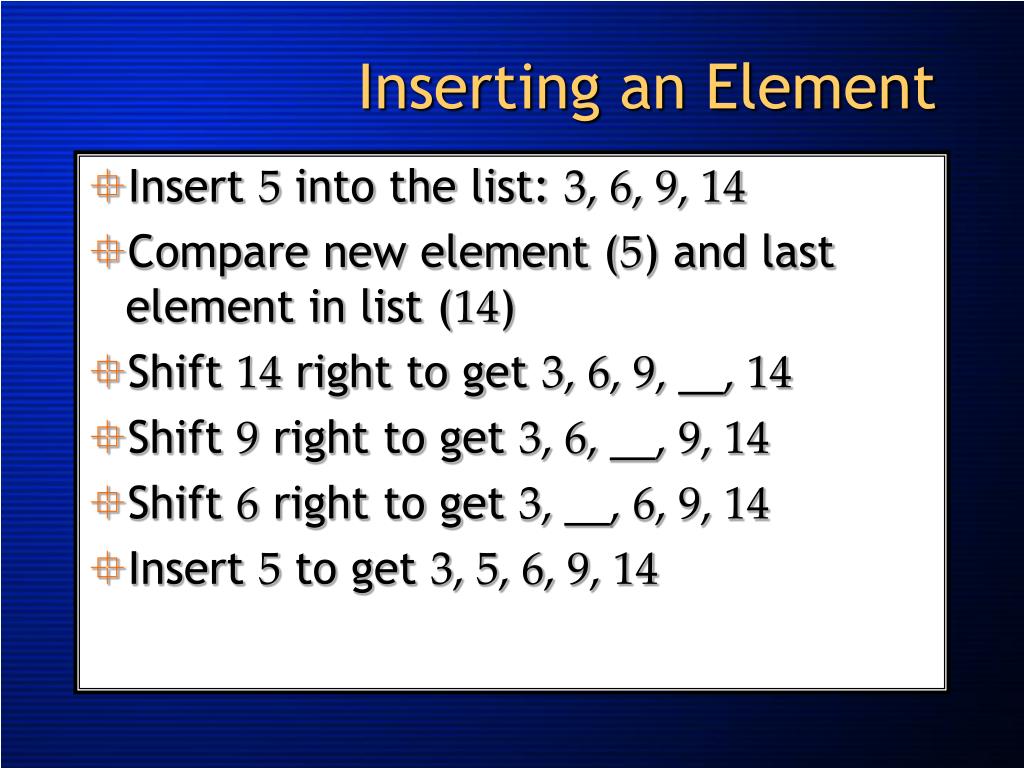 Inserting an Element

Insert 5 into the list: 3, 6, 9, 14

Compare new element (5) and last element in list (14)

Shift 14 right to get 3, 6, 9, __, 14

Shift 9 right to get 3, 6, __, 9, 14

Shift 6 right to get 3, __, 6, 9, 14

Insert 5 to get 3, 5, 6, 9, 14